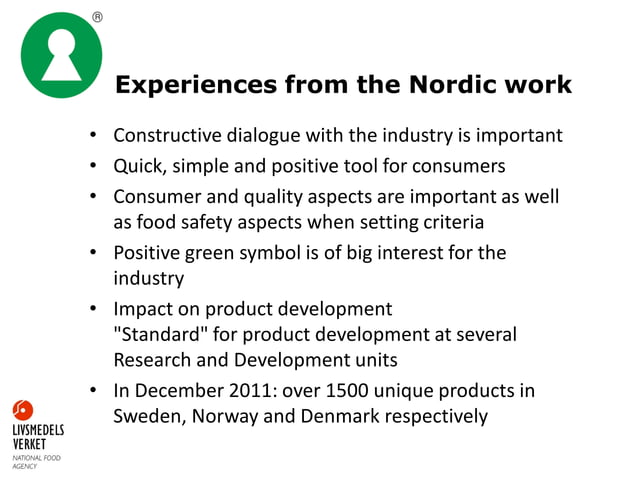 ®

Experiences from the Nordic work

• Constructive dialogue with the industry is important
• Quick, simple and positive tool for consumers
• Consumer and quality aspects are important as well as food safety aspects when setting criteria
• Positive green symbol is of big interest for the industry
• Impact on product development
"Standard" for product development at several Research and Development units
• In December 2011: over 1500 unique products in Sweden, Norway and Denmark respectively

LIVSMEDELS VERKET
NATIONAL FOOD AGENCY